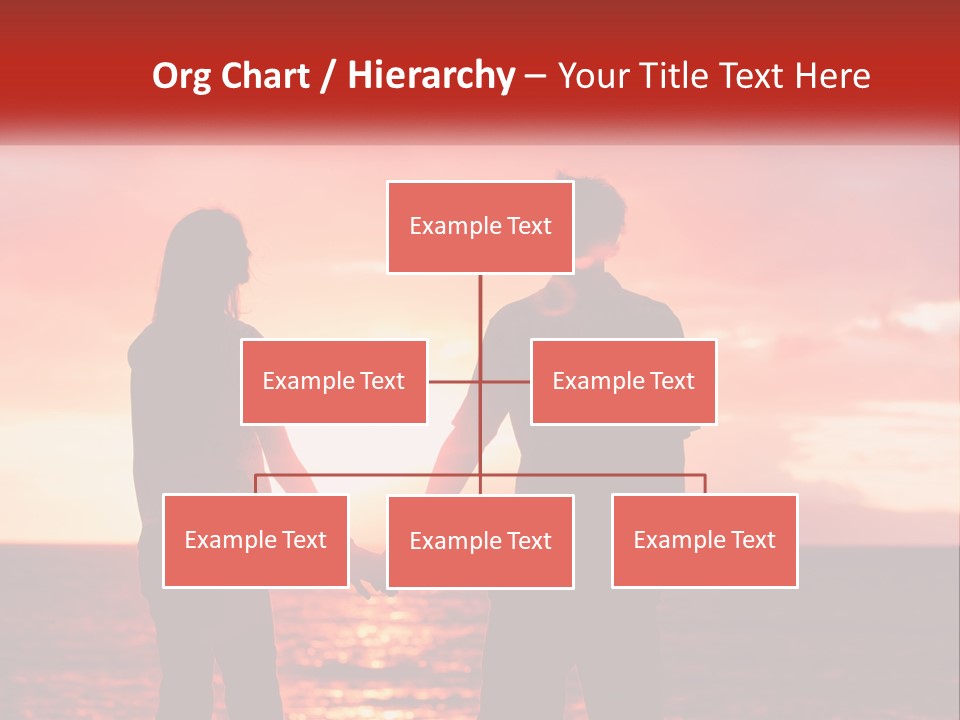 Org Chart / Hierarchy – Your Title Text Here

Example Text

Example Text

Example Text

Example Text

Example Text

Example Text